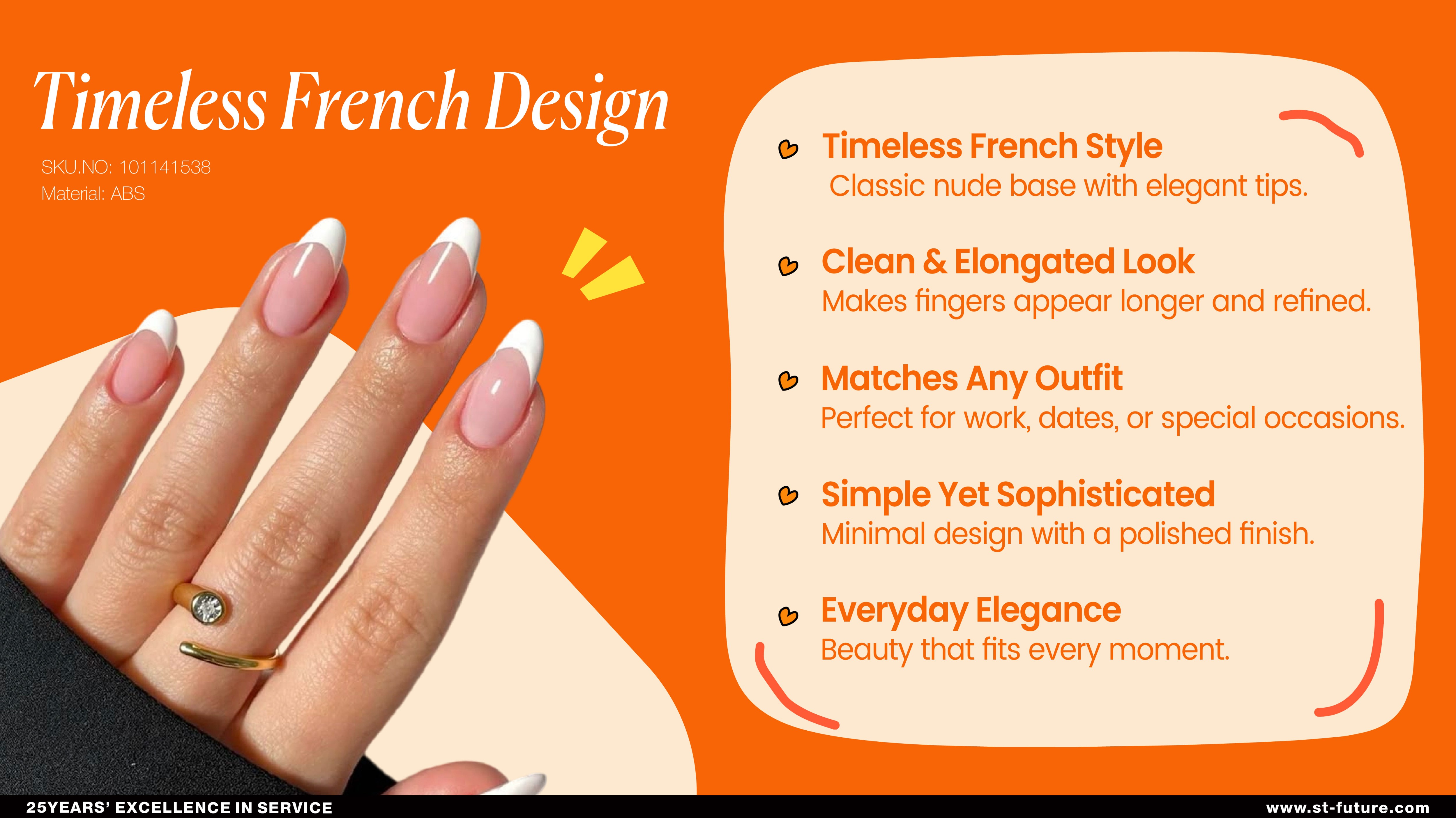 Timeless French Design

SKU.NO: 101141538
Material: ABS

Timeless French Style
Classic nude base with elegant tips.

Clean & Elongated Look
Makes fingers appear longer and refined.

Matches Any Outfit
Perfect for work, dates, or special occasions.

Simple Yet Sophisticated
Minimal design with a polished finish.

Everyday Elegance
Beauty that fits every moment.

25YEARS' EXCELLENCE IN SERVICE

www.st-future.com